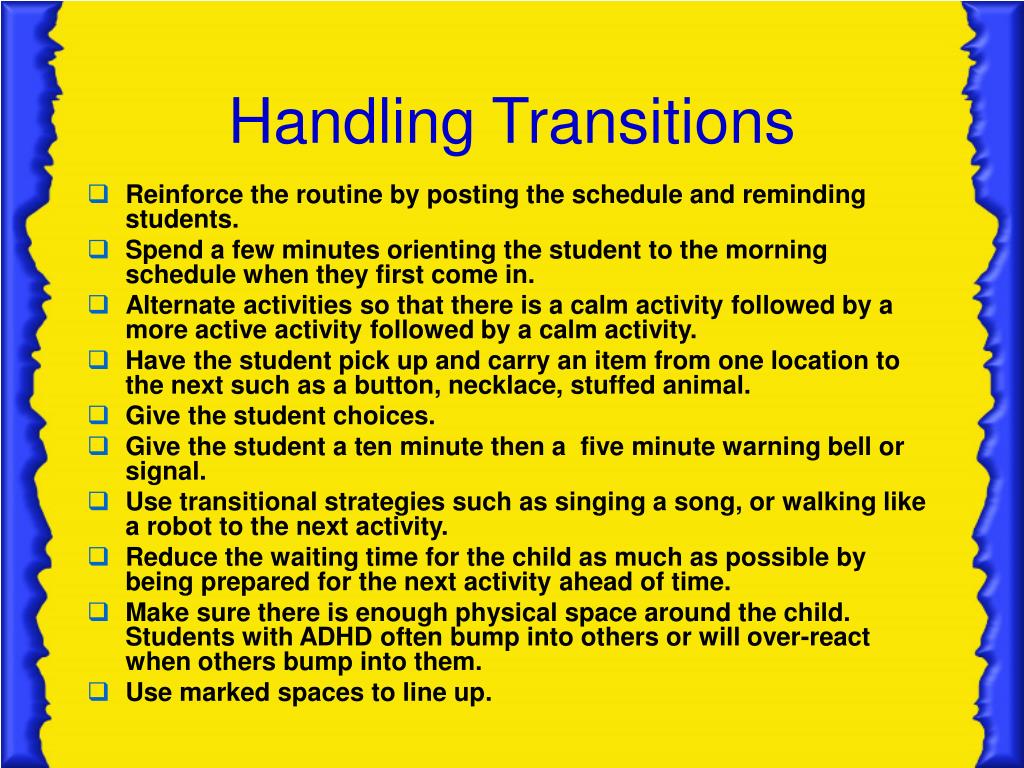 Handling Transitions

❑ Reinforce the routine by posting the schedule and reminding students.
❑ Spend a few minutes orienting the student to the morning schedule when they first come in.
❑ Alternate activities so that there is a calm activity followed by a more active activity followed by a calm activity.
❑ Have the student pick up and carry an item from one location to the next such as a button, necklace, stuffed animal.
❑ Give the student choices.
❑ Give the student a ten minute then a five minute warning bell or signal.
❑ Use transitional strategies such as singing a song, or walking like a robot to the next activity.
❑ Reduce the waiting time for the child as much as possible by being prepared for the next activity ahead of time.
❑ Make sure there is enough physical space around the child. Students with ADHD often bump into others or will over-react when others bump into them.
❑ Use marked spaces to line up.